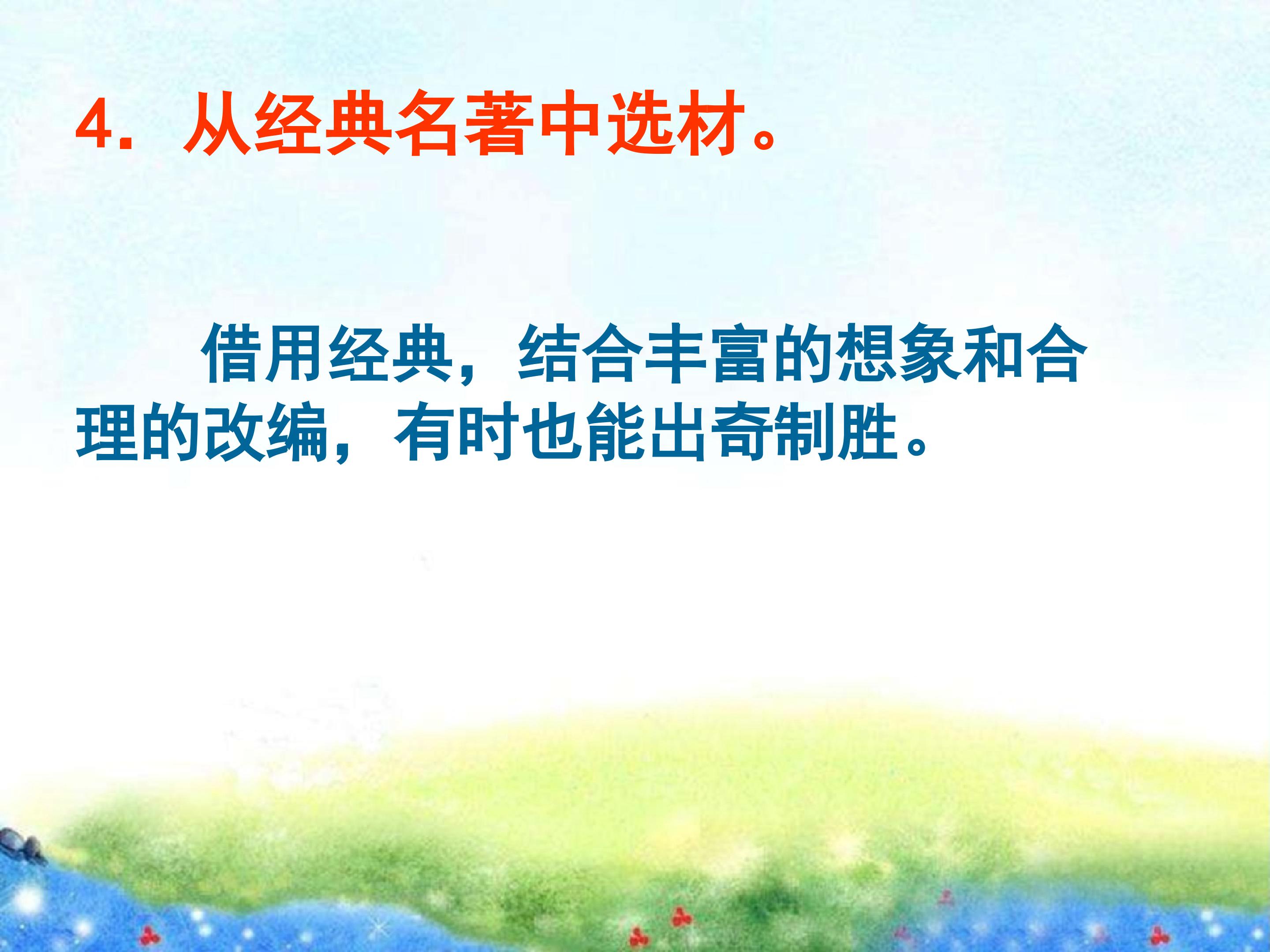 4.从经典名著中选材。

借用经典，结合丰富的想象和合理的改编，有时也能出奇制胜。